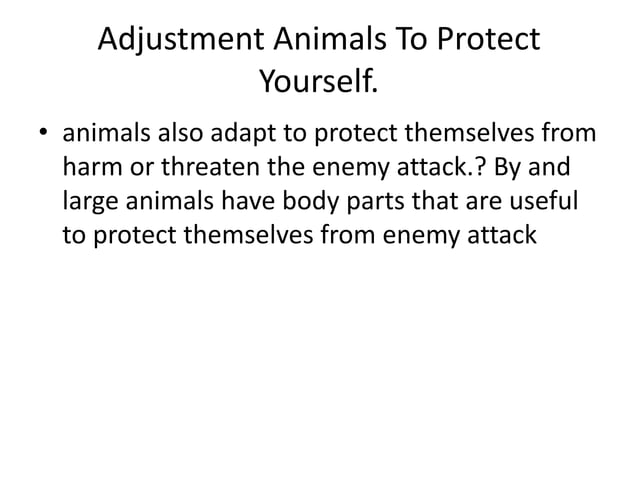 Adjustment Animals To Protect Yourself.

• animals also adapt to protect themselves from harm or threaten the enemy attack.? By and large animals have body parts that are useful to protect themselves from enemy attack